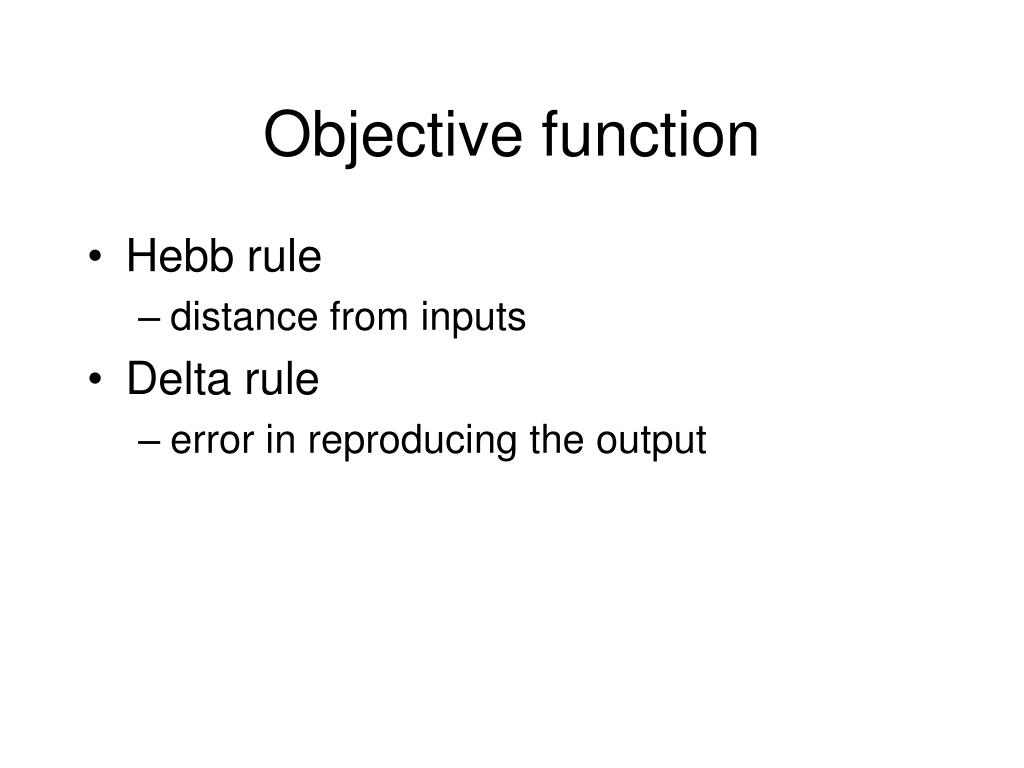 Objective function

• Hebb rule
– distance from inputs
• Delta rule
– error in reproducing the output